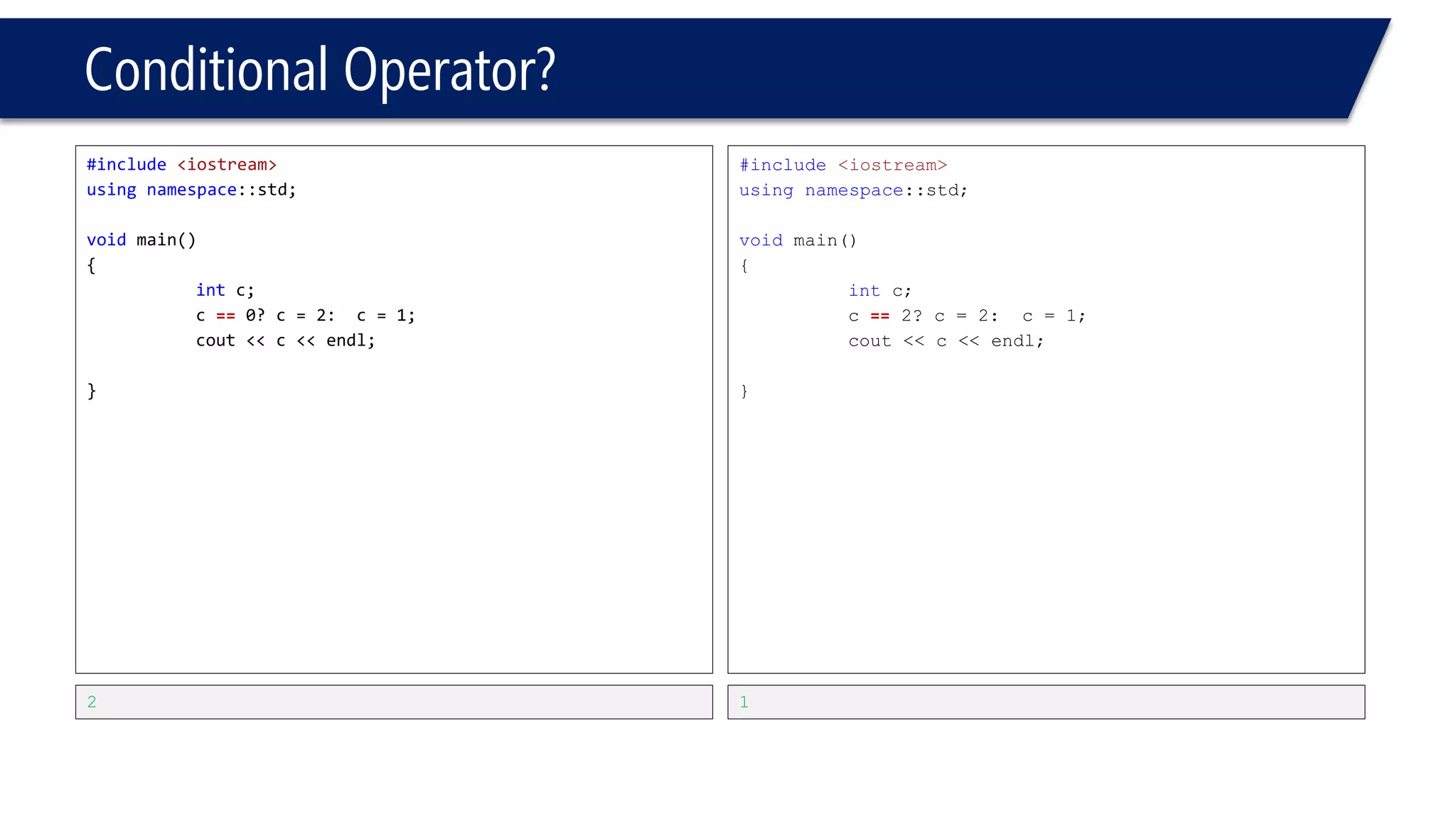 Conditional Operator?

#include <iostream>
using namespace::std;

void main()
{
int c;
c == 0? c = 2: c = 1;
cout << c << endl;

}

2

#include <iostream>
using namespace::std;

void main()
{
int c;
c == 2? c = 2: c = 1;
cout << c << endl;

}

1